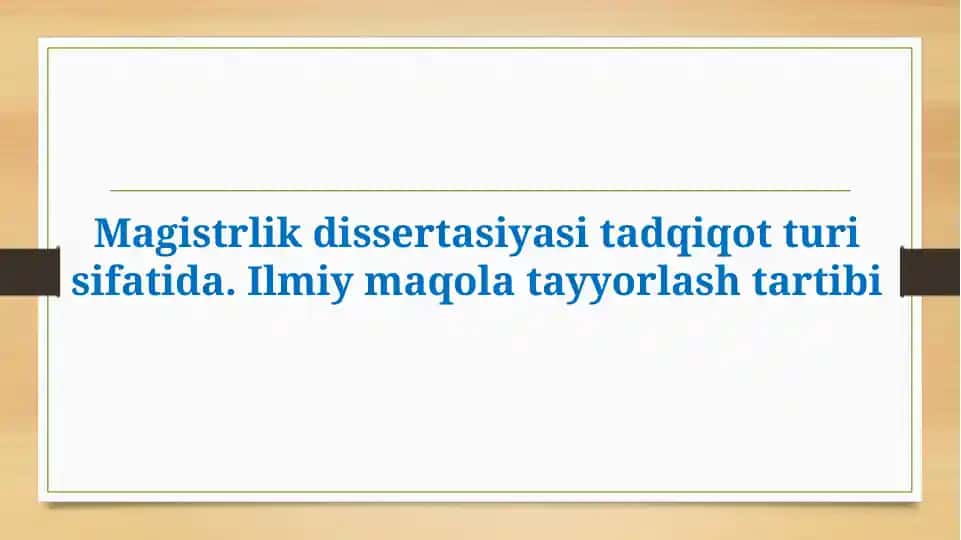 Magistrlik dissertasiyasi tadqiqot turi sifatida. Ilmiy maqola tayyorlash tartibi